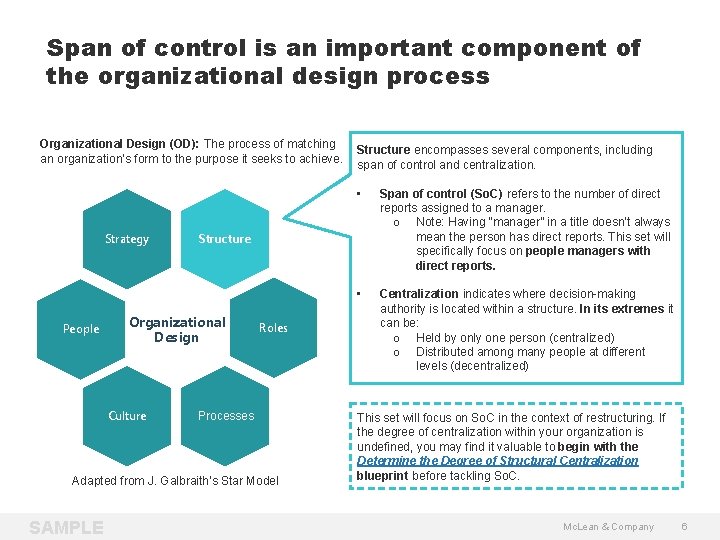 Span of control is an important component of the organizational design process

Organizational Design (OD): The process of matching an organization's form to the purpose it seeks to achieve.

Strategy

Structure

People

Organizational Design

Roles

Culture

Processes

Adapted from J. Galbraith's Star Model

Structure encompasses several components, including span of control and centralization.

▪ Span of control (SoC) refers to the number of direct reports assigned to a manager.
o Note: Having "manager" in a title doesn't always mean the person has direct reports. This set will specifically focus on people managers with direct reports.

▪ Centralization indicates where decision-making authority is located within a structure. In its extremes it can be:
o Held by only one person (centralized)
o Distributed among many people at different levels (decentralized)

This set will focus on SoC in the context of restructuring. If the degree of centralization within your organization is undefined, you may find it valuable to begin with the Determine the Degree of Structural Centralization blueprint before tackling SoC.

SAMPLE

McLean & Company 6